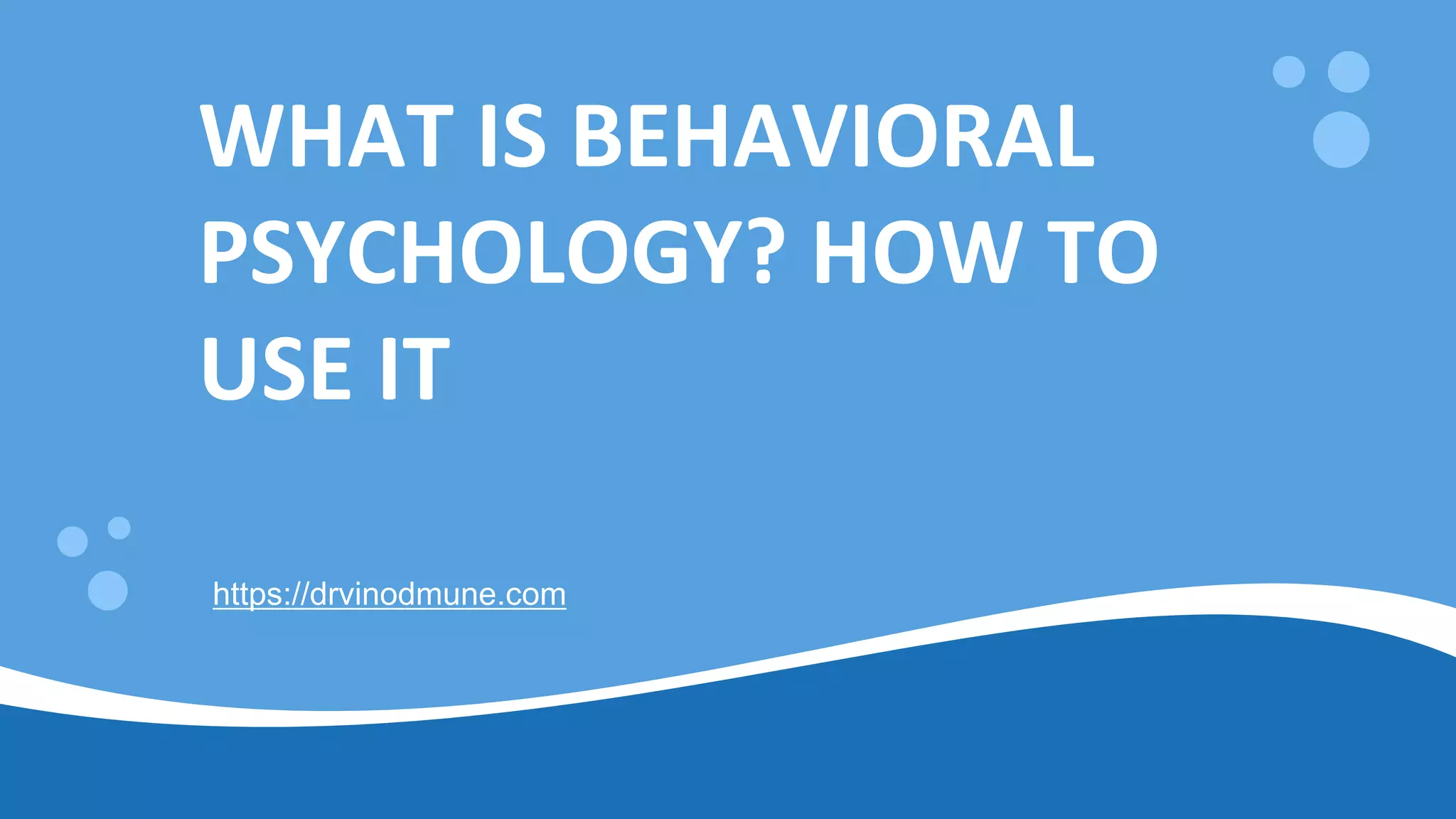 WHAT IS BEHAVIORAL PSYCHOLOGY? HOW TO USE IT

https://drvinodmune.com